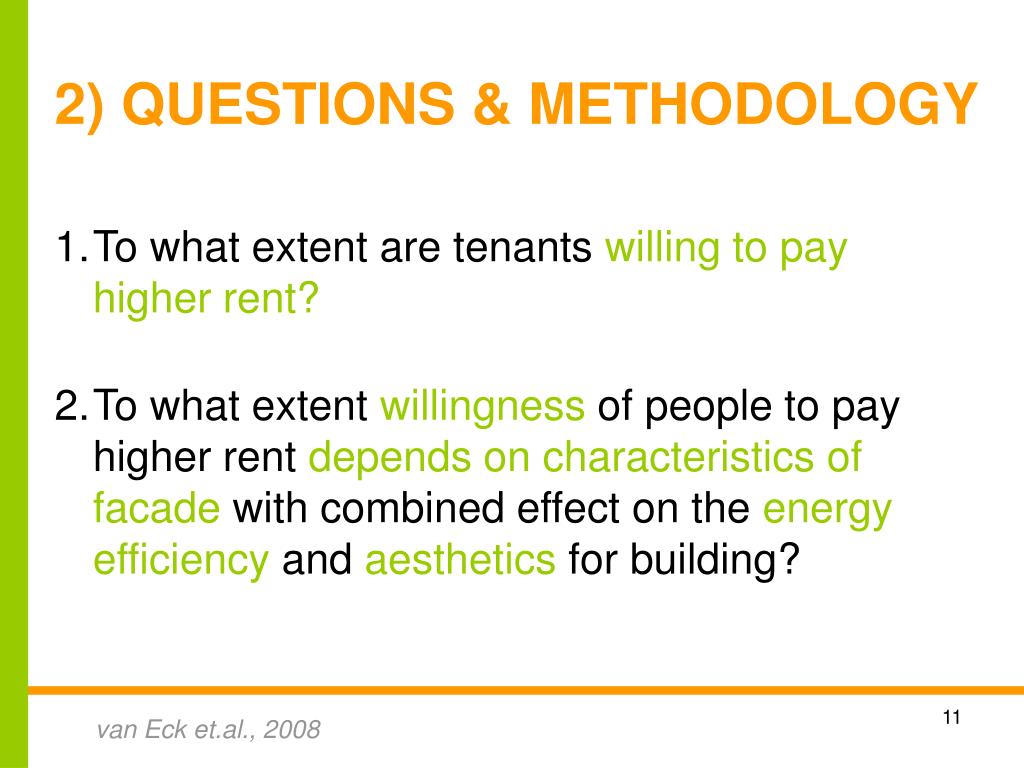 2) QUESTIONS & METHODOLOGY

1. To what extent are tenants willing to pay higher rent?

2. To what extent willingness of people to pay higher rent depends on characteristics of facade with combined effect on the energy efficiency and aesthetics for building?

van Eck et.al., 2008

11